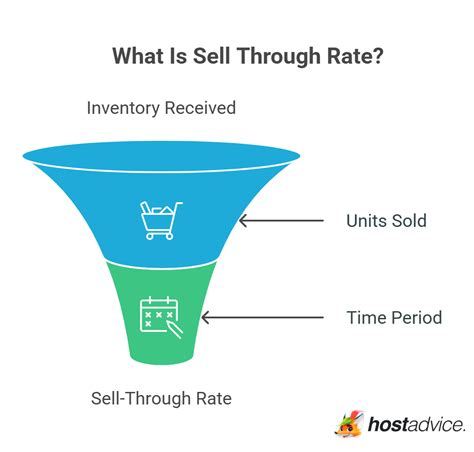 What Is Sell Through Rate?

Inventory Received

Units Sold

Time Period

Sell-Through Rate

hostadvice.